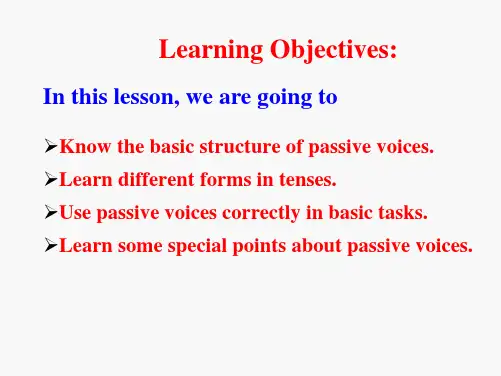 Learning Objectives:

In this lesson, we are going to

➢Know the basic structure of passive voices.

➢Learn different forms in tenses.

➢Use passive voices correctly in basic tasks.

➢Learn some special points about passive voices.